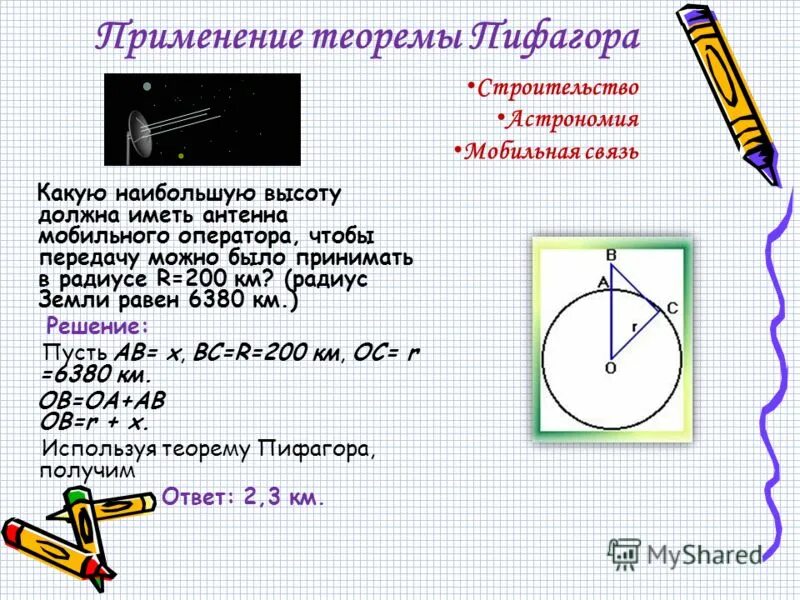 Применение теоремы Пифагора

•Строительство
•Астрономия
•Мобильная связь

Какую наибольшую высоту должна иметь антенна мобильного оператора, чтобы передачу можно было принимать в радиусе R=200 км? (радиус Земли равен 6380 км.)

Решение:

Пусть AB= x, BC=R=200 км, OC= r =6380 км.

OB=OA+AB
OB=r + x.

Используя теорему Пифагора, получим

Ответ: 2,3 км.

B
A
C
r
O

MyShared